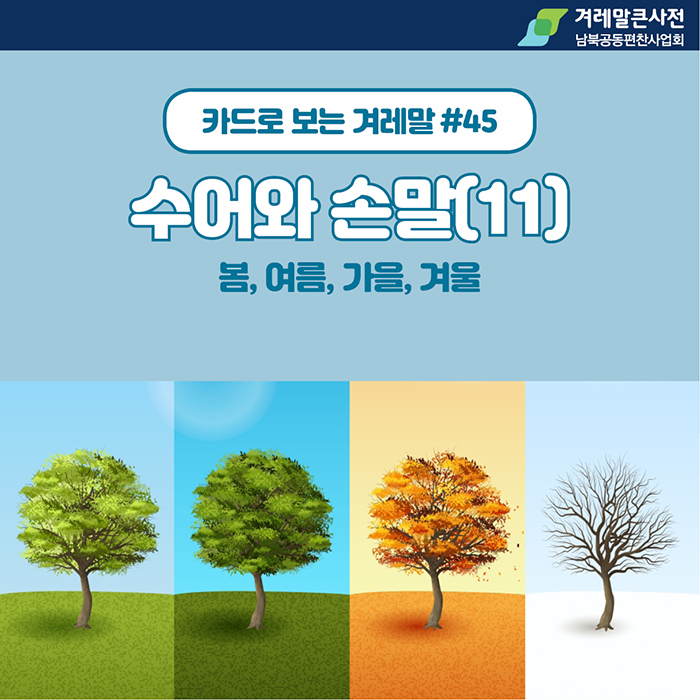 겨레말큰사전
남북공동편찬사업회

카드로 보는 겨레말 #45

수어와 손말(11)

봄, 여름, 가을, 겨울